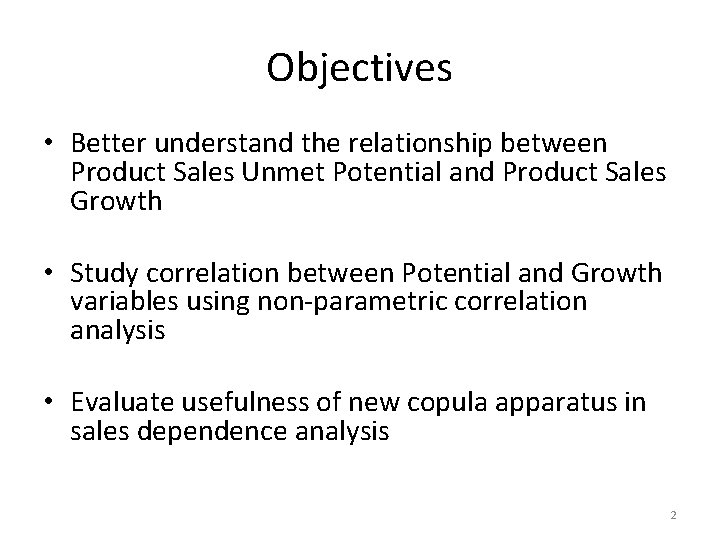 Objectives

• Better understand the relationship between Product Sales Unmet Potential and Product Sales Growth

• Study correlation between Potential and Growth variables using non-parametric correlation analysis

• Evaluate usefulness of new copula apparatus in sales dependence analysis

2